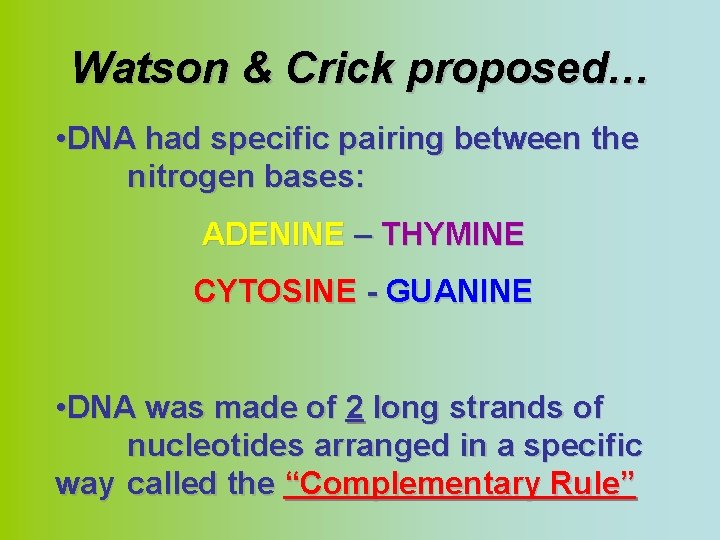 Watson & Crick proposed…

• DNA had specific pairing between the nitrogen bases:

ADENINE – THYMINE

CYTOSINE - GUANINE

• DNA was made of 2 long strands of nucleotides arranged in a specific way called the "Complementary Rule"